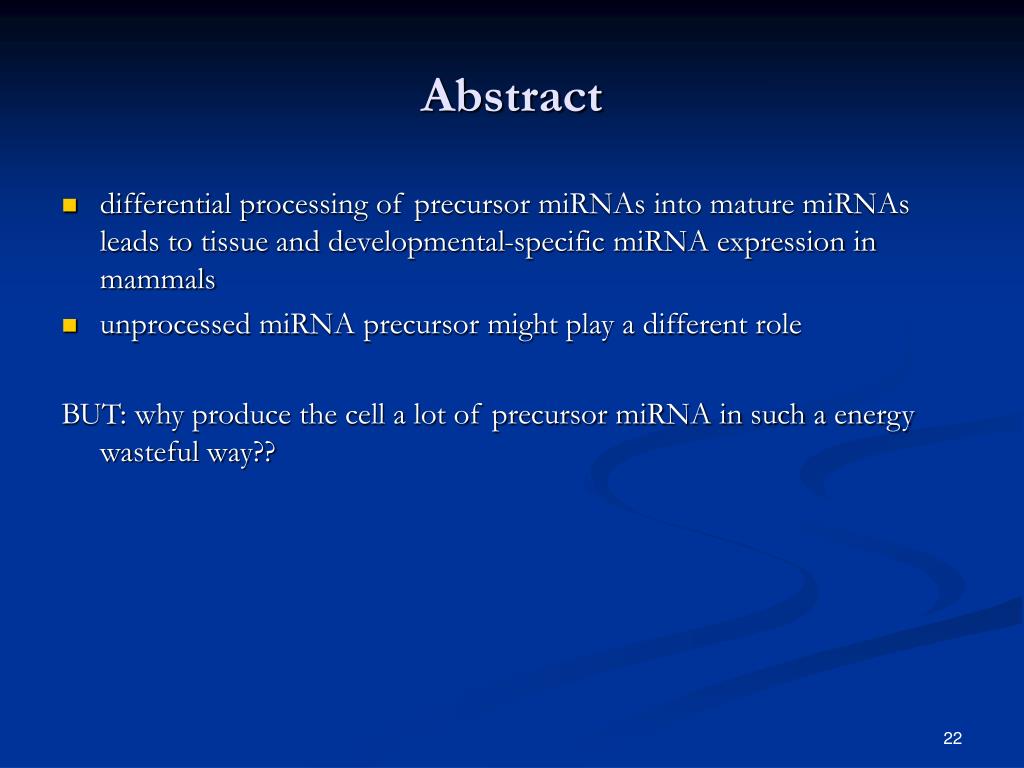 Abstract

- differential processing of precursor miRNAs into mature miRNAs leads to tissue and developmental-specific miRNA expression in mammals
- unprocessed miRNA precursor might play a different role

BUT: why produce the cell a lot of precursor miRNA in such a energy wasteful way??

22